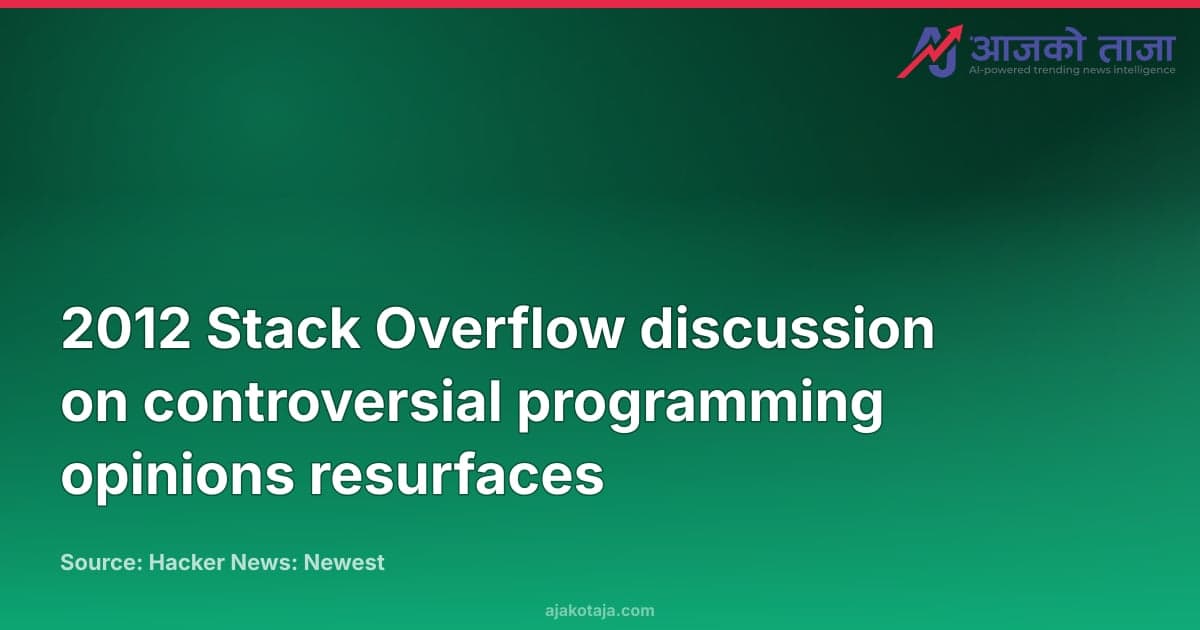 आजको ताजा
AI-powered trending news intelligence

2012 Stack Overflow discussion on controversial programming opinions resurfaces

Source: Hacker News: Newest

ajakotaja.com